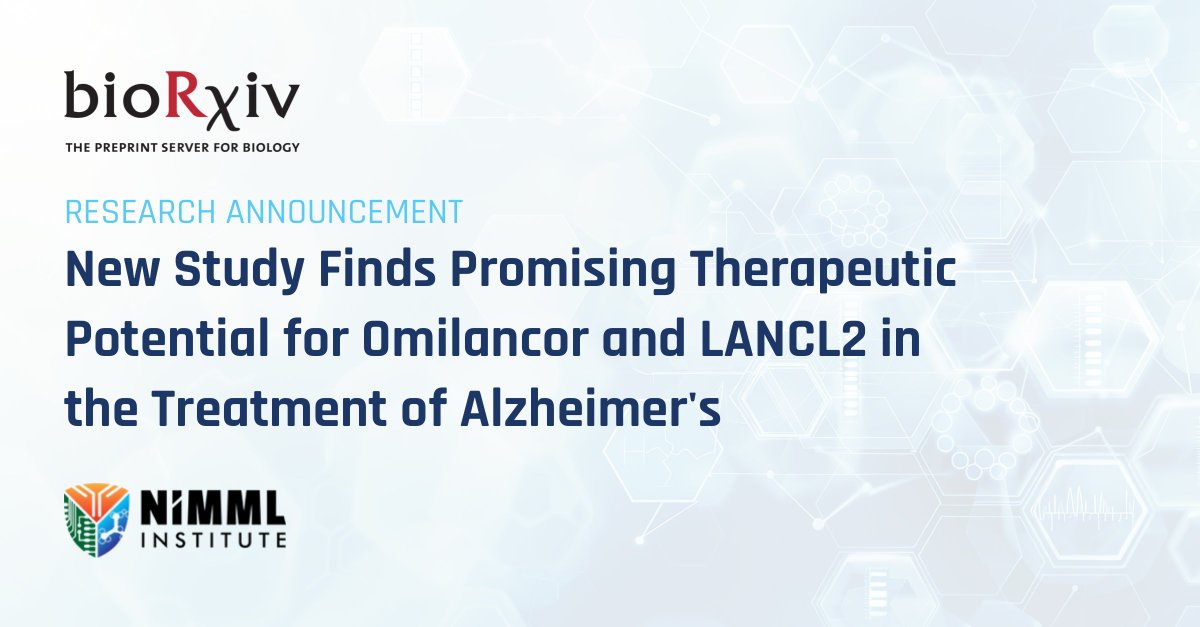 bioRχiv
THE PREPRINT SERVER FOR BIOLOGY

RESEARCH ANNOUNCEMENT
New Study Finds Promising Therapeutic Potential for Omilancor and LANCL2 in the Treatment of Alzheimer's

NIMML
INSTITUTE